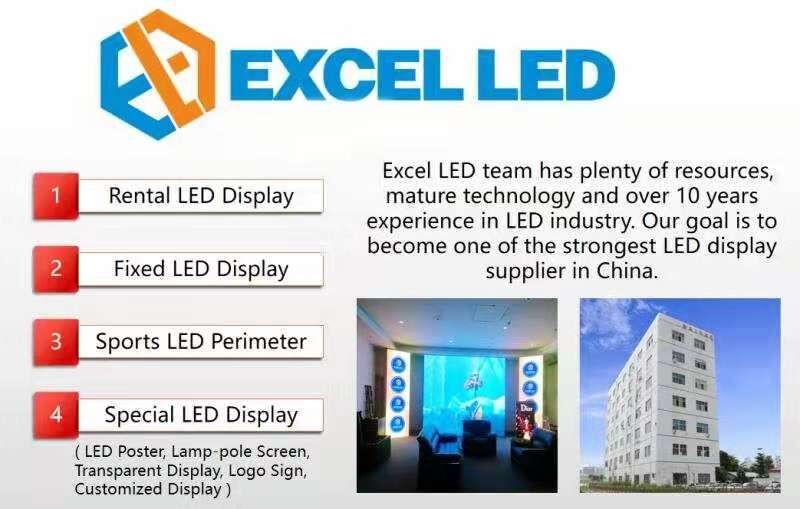 EXCEL LED

1 Rental LED Display

2 Fixed LED Display

3 Sports LED Perimeter

4 Special LED Display

( LED Poster, Lamp-pole Screen, Transparent Display, Logo Sign, Customized Display )

Excel LED team has plenty of resources, mature technology and over 10 years experience in LED industry. Our goal is to become one of the strongest LED display supplier in China.

Dior